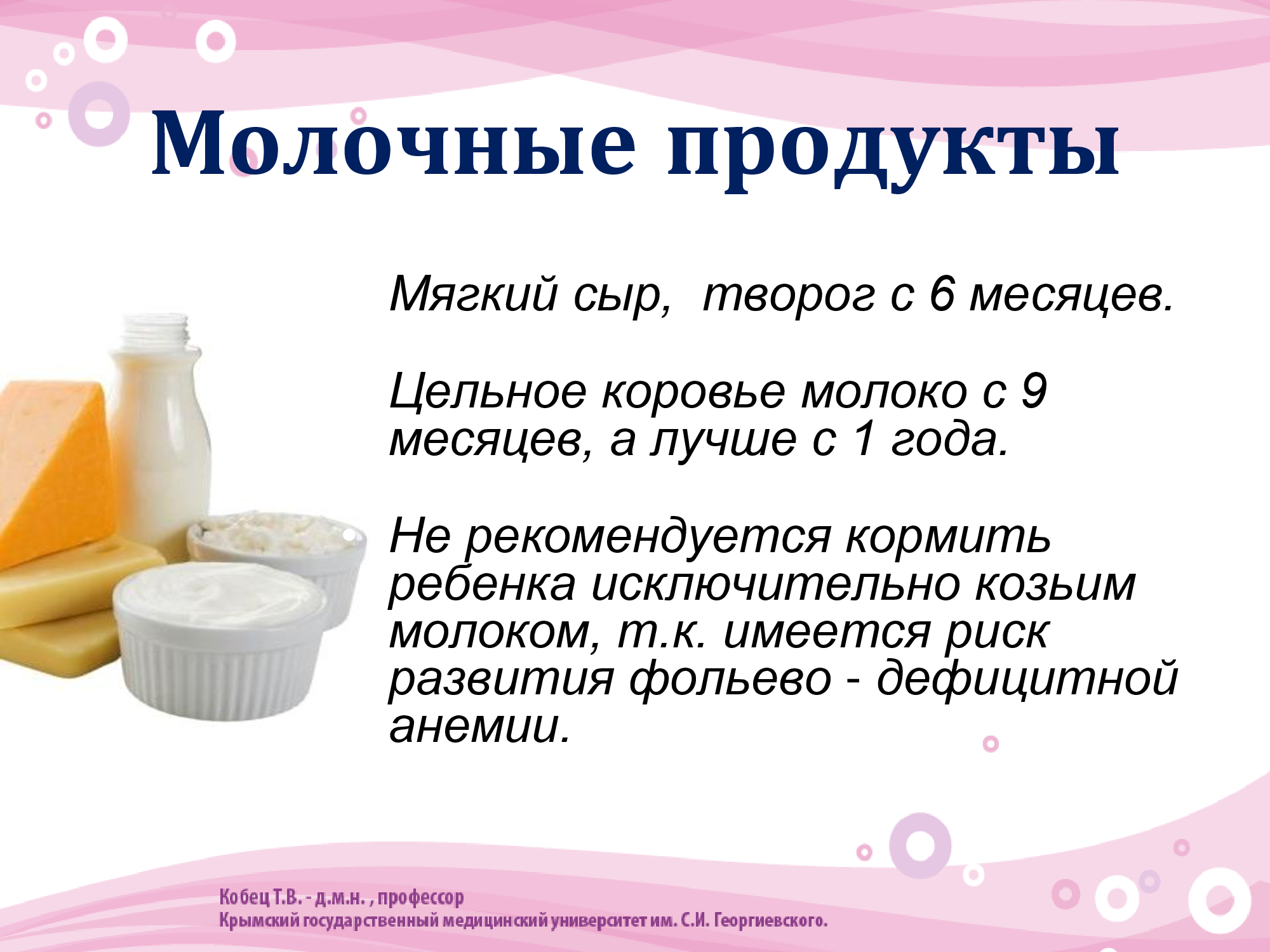 Молочные продукты

Мягкий сыр,  творог с 6 месяцев.

Цельное коровье молоко с 9 месяцев, а лучше с 1 года.

Не рекомендуется кормить ребенка исключительно козьим молоком, т.к. имеется риск развития фольево - дефицитной анемии.

Кобец Т.В. - д.м.н. , профессор
Крымский государственный медицинский университет им. С.И. Георгиевского.